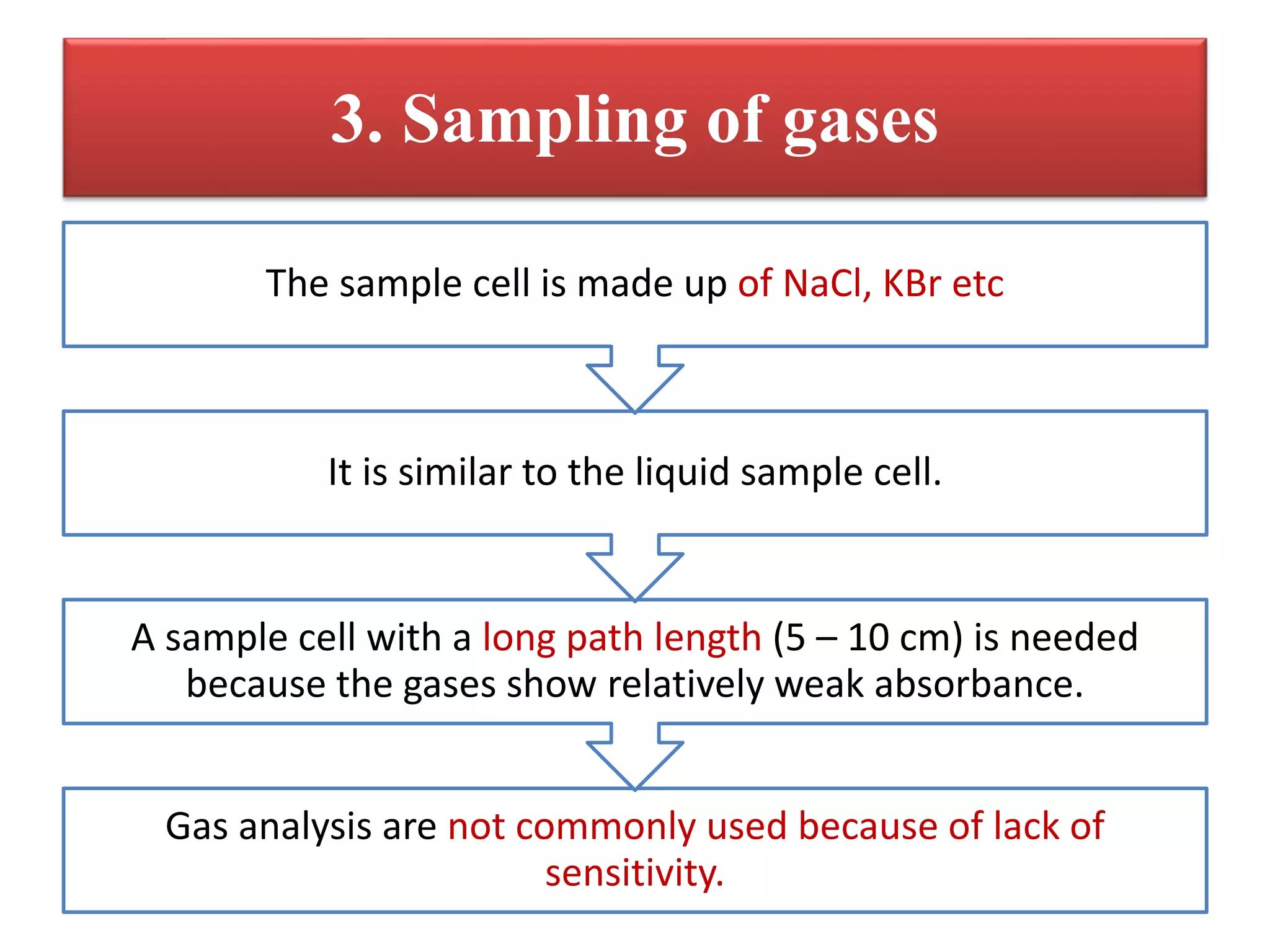 3. Sampling of gases

The sample cell is made up of NaCl, KBr etc

It is similar to the liquid sample cell.

A sample cell with a long path length (5 – 10 cm) is needed because the gases show relatively weak absorbance.

Gas analysis are not commonly used because of lack of sensitivity.